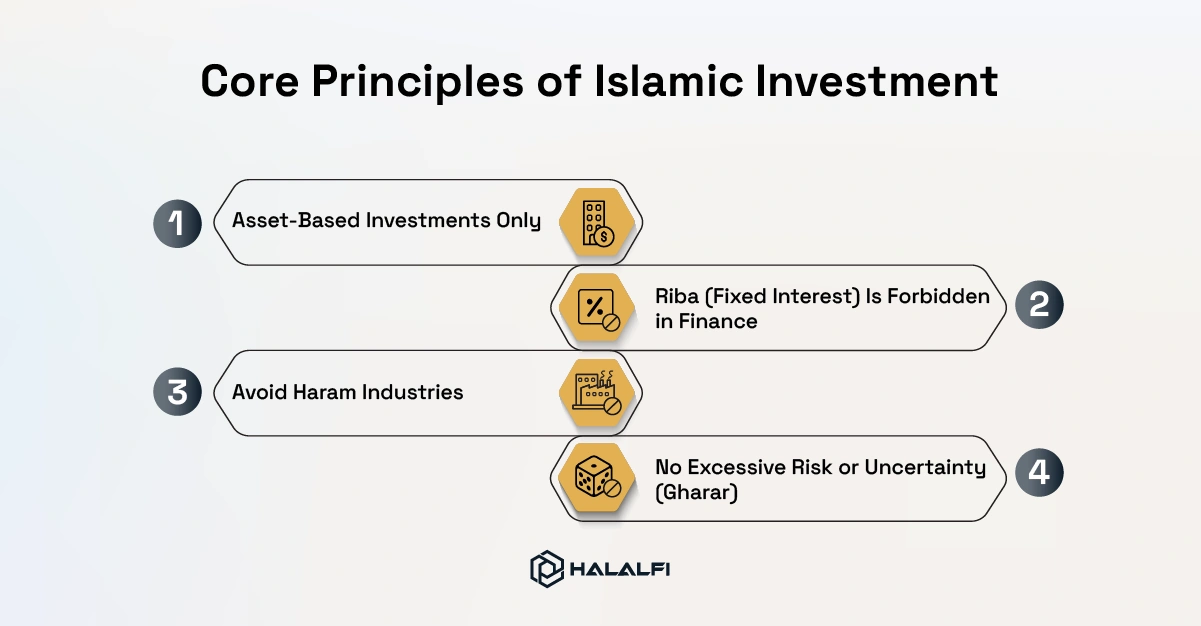 Core Principles of Islamic Investment

1 Asset-Based Investments Only

Riba (Fixed Interest) Is Forbidden in Finance 2

3 Avoid Haram Industries

No Excessive Risk or Uncertainty (Gharar) 4

HALALFI